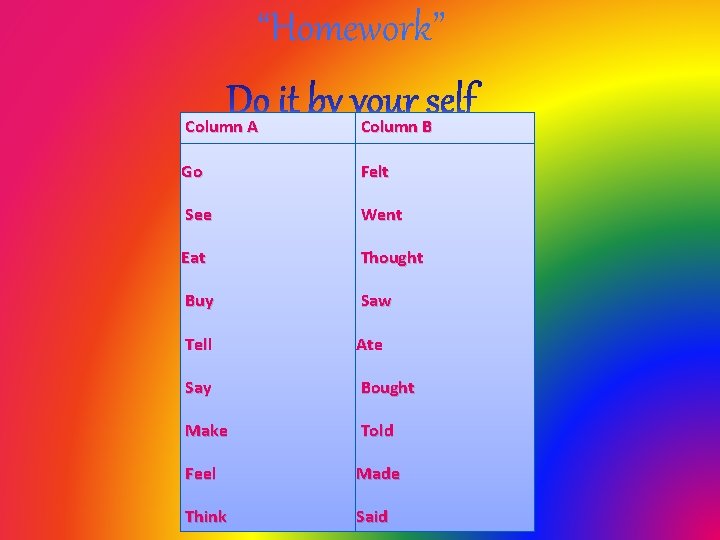 “Homework”

Do it by your self

| Column A | Column B |
|---|---|
| Go | Felt |
| See | Went |
| Eat | Thought |
| Buy | Saw |
| Tell | Ate |
| Say | Bought |
| Make | Told |
| Feel | Made |
| Think | Said |